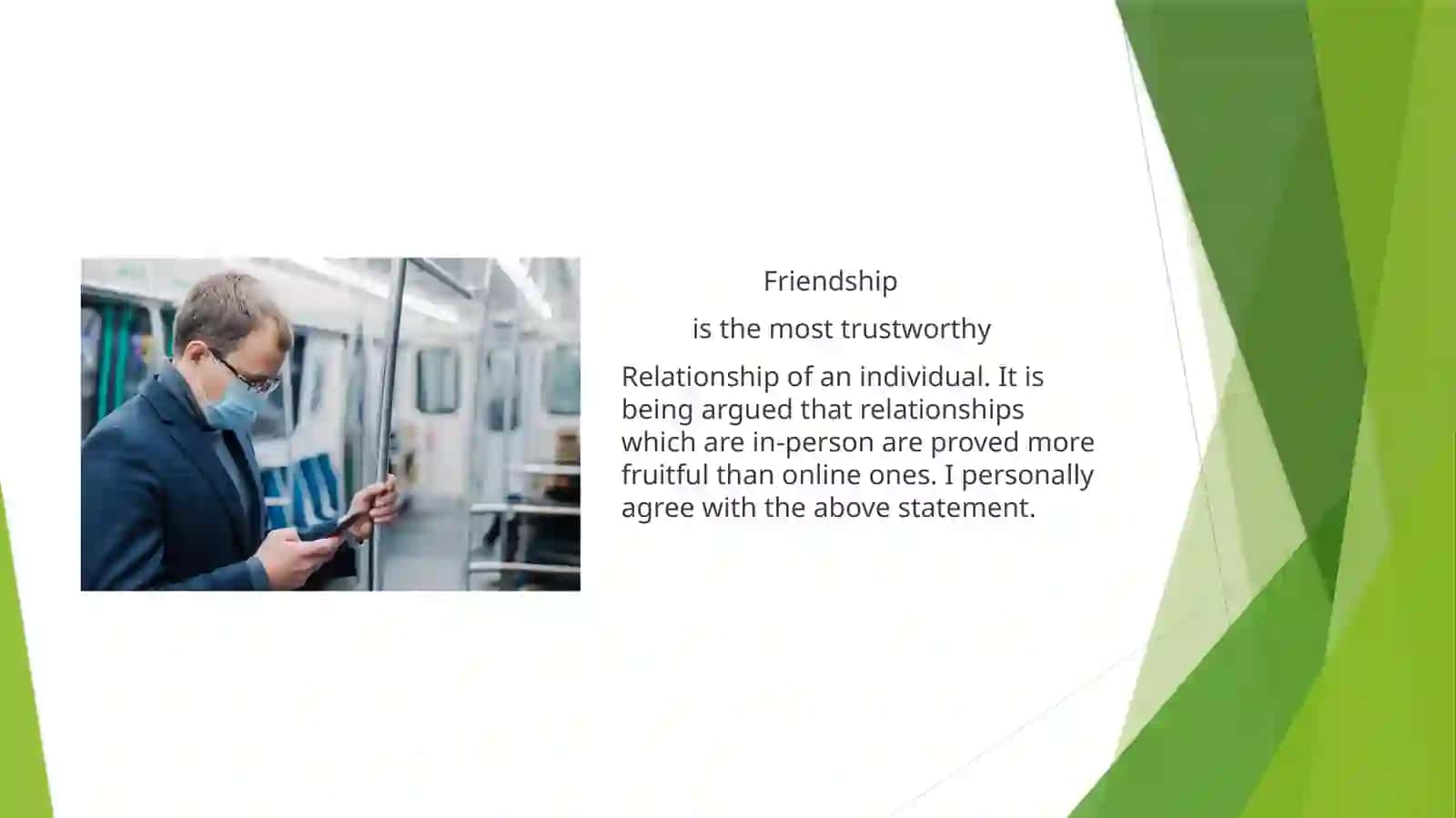 Friendship

is the most trustworthy

Relationship of an individual. It is being argued that relationships which are in-person are proved more fruitful than online ones. I personally agree with the above statement.